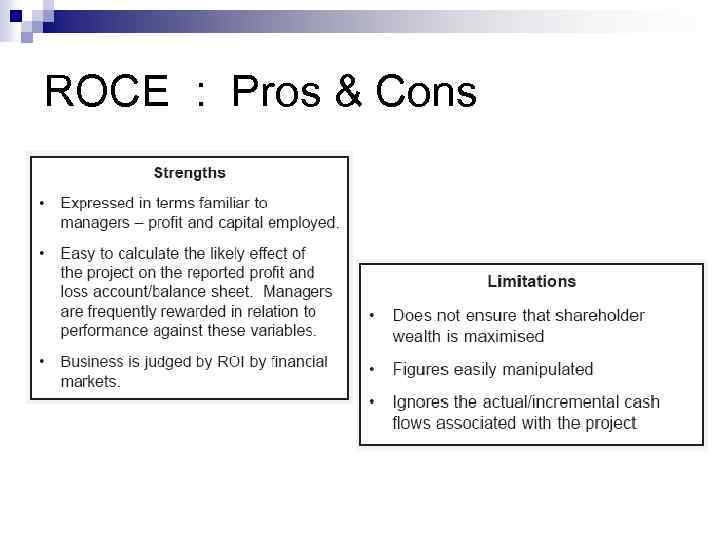 ROCE : Pros & Cons

Strengths

• Expressed in terms familiar to managers – profit and capital employed.

• Easy to calculate the likely effect of the project on the reported profit and loss account/balance sheet. Managers are frequently rewarded in relation to performance against these variables.

• Business is judged by ROI by financial markets.

Limitations

• Does not ensure that shareholder wealth is maximised

• Figures easily manipulated

• Ignores the actual/incremental cash flows associated with the project